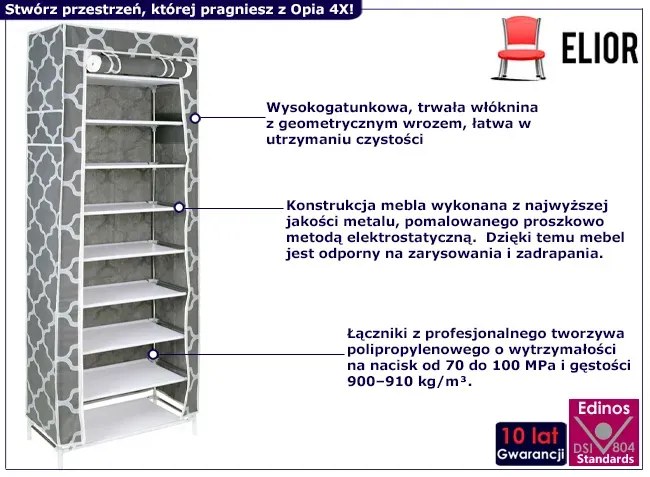 Stwórz przestrzeń, której pragniesz z Opia 4X!

ELIOR

Wysokogatunkowa, trwała włóknina z geometrycznym wrozem, łatwa w utrzymaniu czystości

Konstrukcja mebla wykonana z najwyższej jakości metalu, pomalowanego proszkowo metodą elektrostatyczną. Dzięki temu mebel jest odporny na zarysowania i zadrapania.

Łączniki z profesjonalnego tworzywa polipropylenowego o wytrzymałości na nacisk od 70 do 100 MPa i gęstości 900–910 kg/m³.

10 lat Gwarancji

Edinos DSI 804 Standards